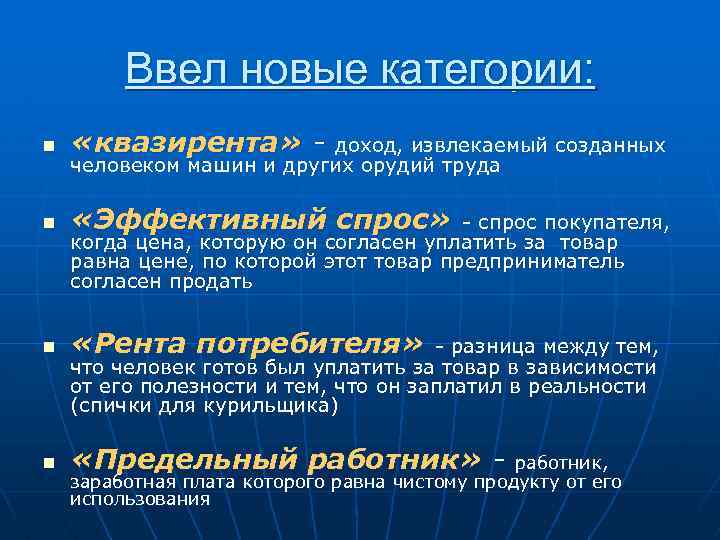 Ввел новые категории:

«квазирента» - доход, извлекаемый созданных человеком машин и других орудий труда

«Эффективный спрос» - спрос покупателя, когда цена, которую он согласен уплатить за товар равна цене, по которой этот товар предприниматель согласен продать

«Рента потребителя» - разница между тем, что человек готов был уплатить за товар в зависимости от его полезности и тем, что он заплатил в реальности (спички для курильщика)

«Предельный работник» - работник, заработная плата которого равна чистому продукту от его использования